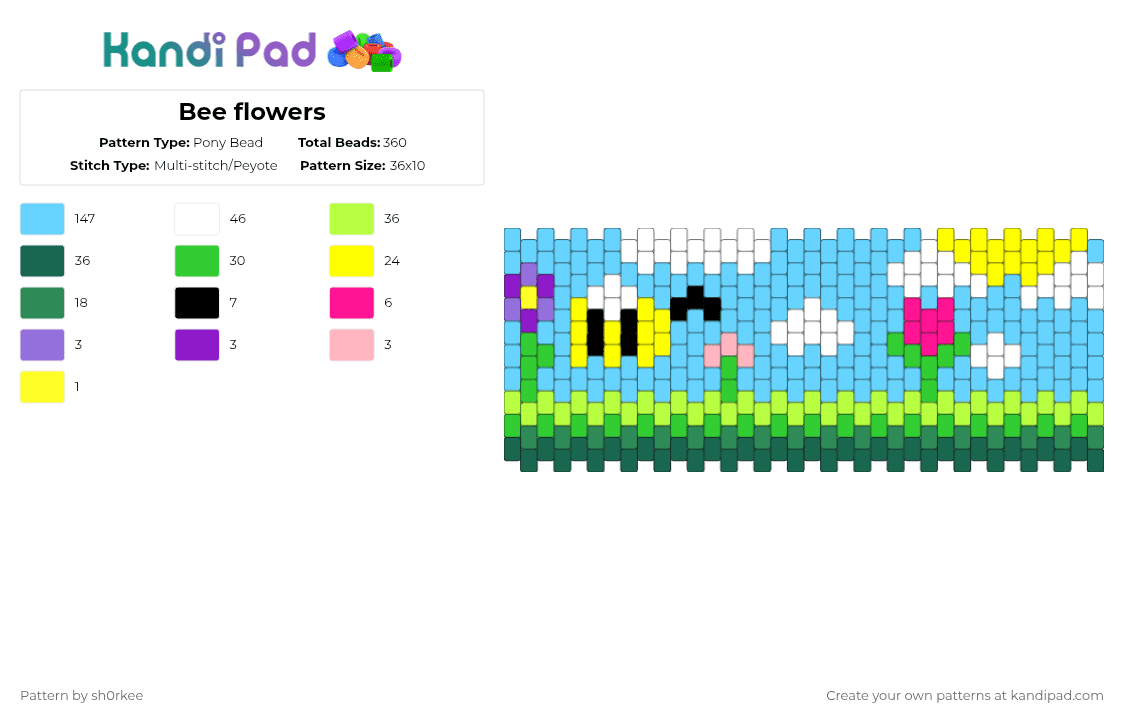 Kandi Pad

Bee flowers

Pattern Type: Pony Bead
Total Beads: 360
Stitch Type: Multi-stitch/Peyote
Pattern Size: 36x10

147
46
36
36
30
24
18
7
6
3
3
3
1

Pattern by sh0rkee
Create your own patterns at kandipad.com